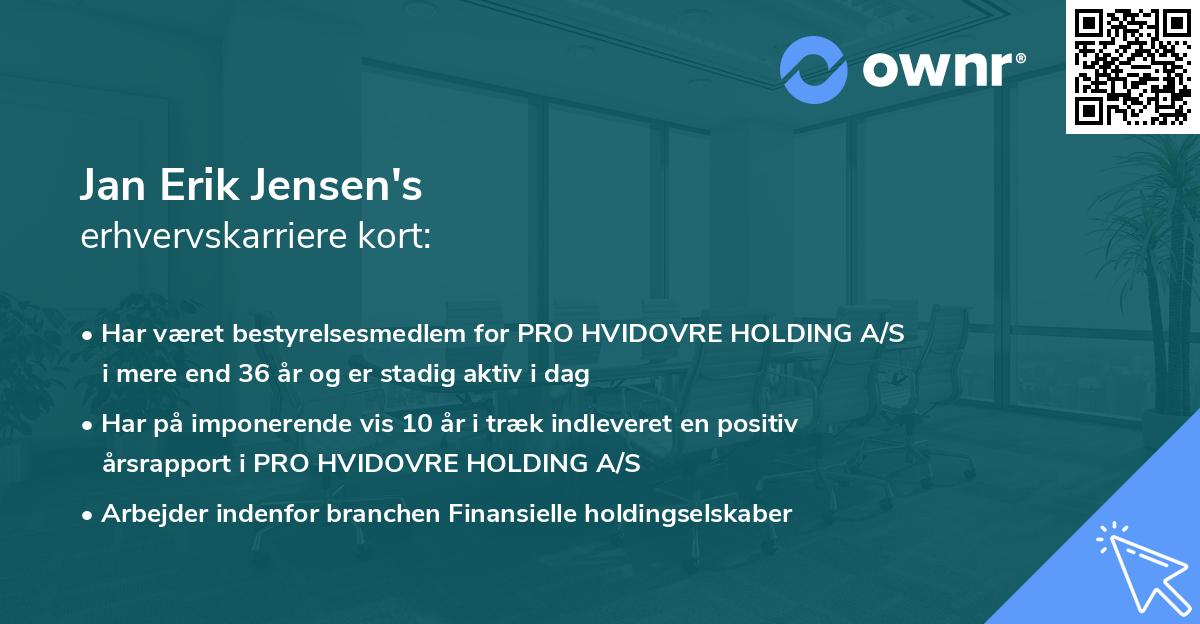 ownr®

Jan Erik Jensen's
erhvervskarriere kort:

• Har været bestyrelsesmedlem for PRO HVIDOVRE HOLDING A/S i mere end 36 år og er stadig aktiv i dag

• Har på imponerende vis 10 år i træk indleveret en positiv årsrapport i PRO HVIDOVRE HOLDING A/S

• Arbejder indenfor branchen Finansielle holdingselskaber